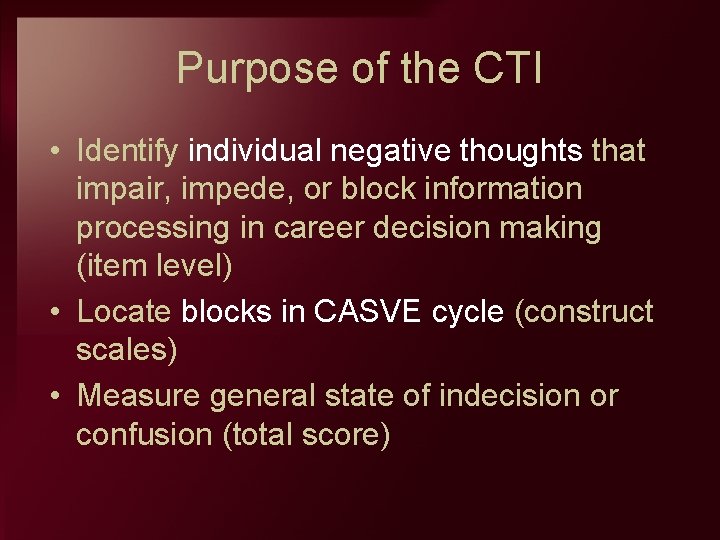 Purpose of the CTI

• Identify individual negative thoughts that impair, impede, or block information processing in career decision making (item level)
• Locate blocks in CASVE cycle (construct scales)
• Measure general state of indecision or confusion (total score)